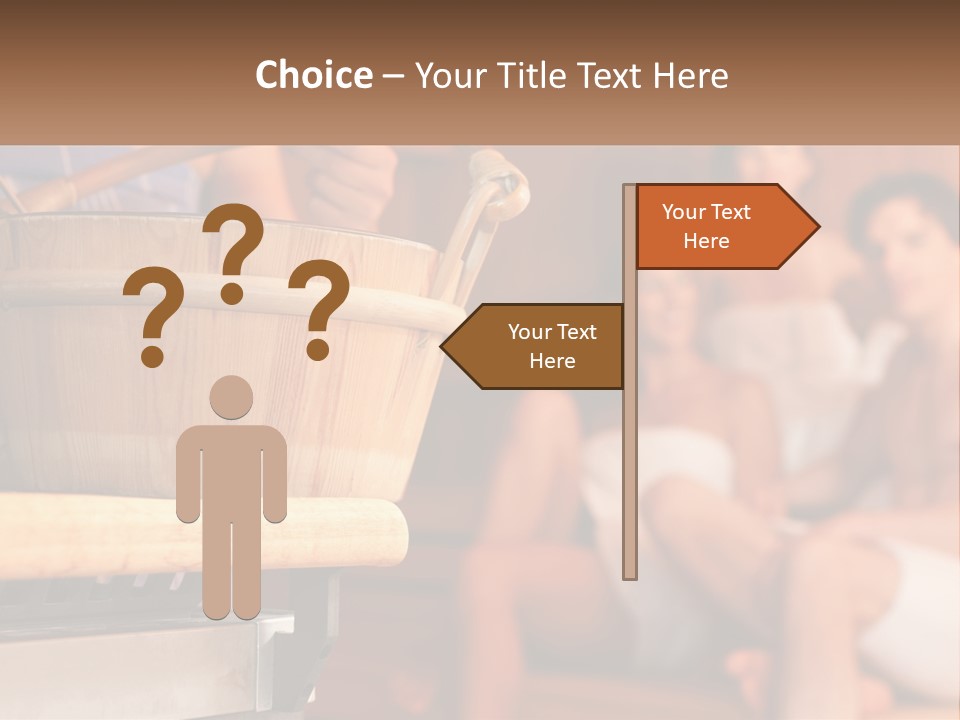 Choice – Your Title Text Here

? ? ?

Your Text Here

Your Text Here